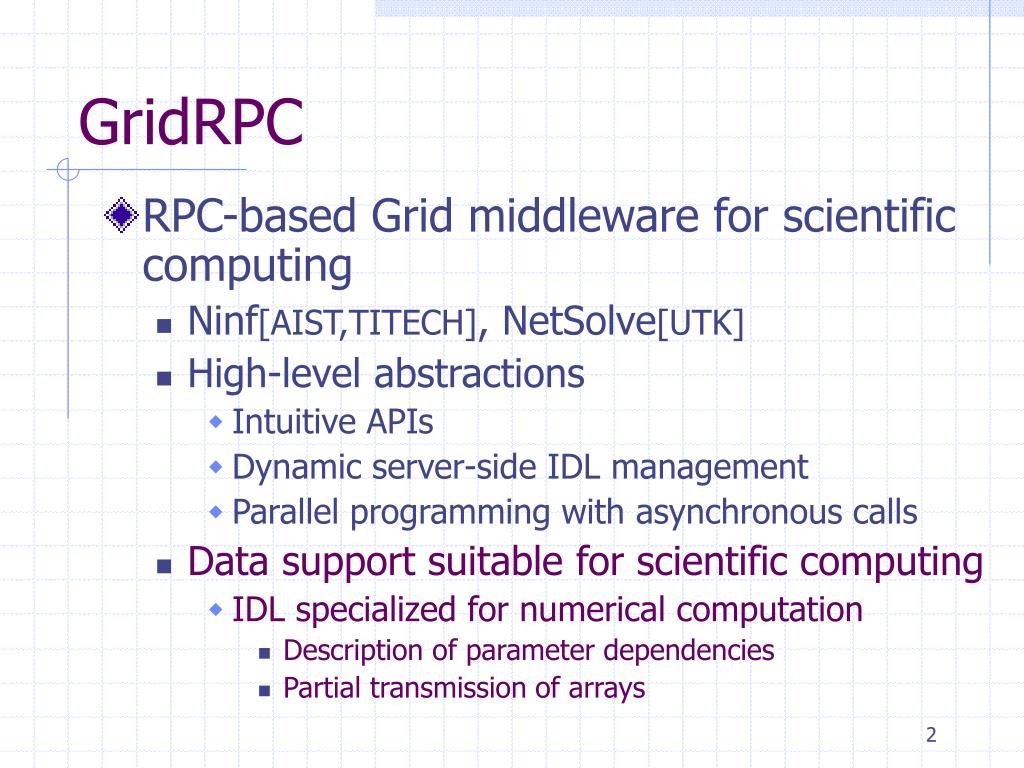 GridRPC

RPC-based Grid middleware for scientific computing

Ninf[AIST,TITECH], NetSolve[UTK]

High-level abstractions

Intuitive APIs

Dynamic server-side IDL management

Parallel programming with asynchronous calls

Data support suitable for scientific computing

IDL specialized for numerical computation

Description of parameter dependencies

Partial transmission of arrays

2